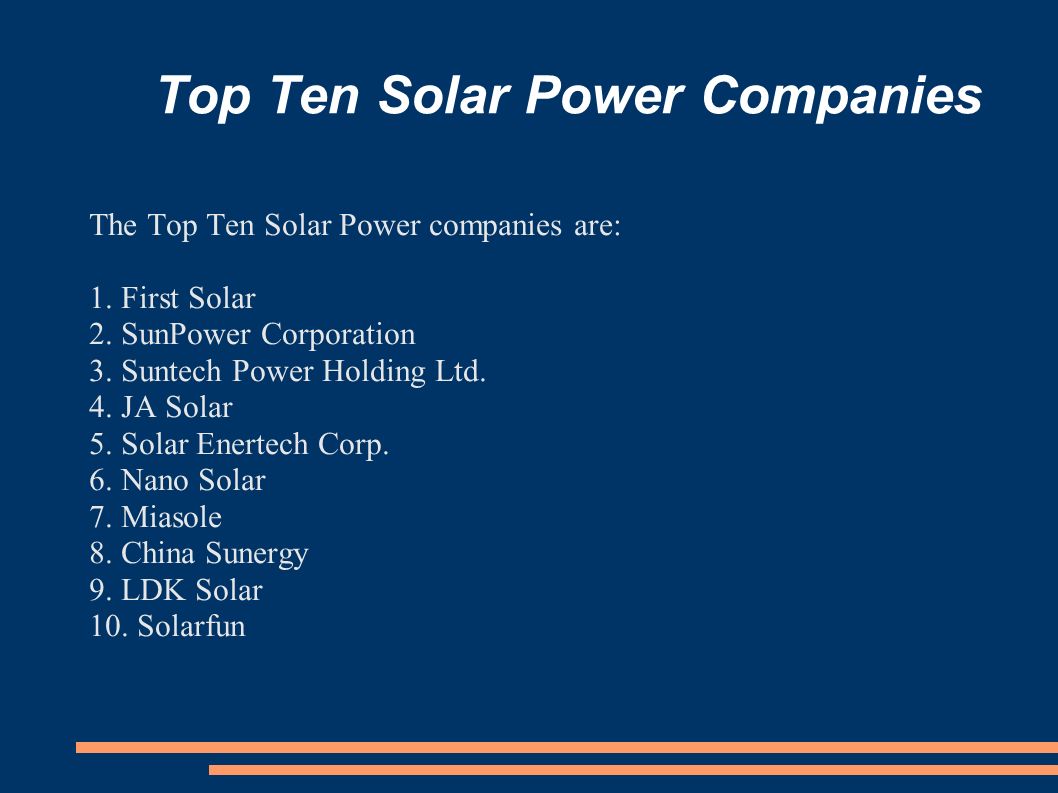 Top Ten Solar Power Companies

The Top Ten Solar Power companies are:

1. First Solar
2. SunPower Corporation
3. Suntech Power Holding Ltd.
4. JA Solar
5. Solar Enertech Corp.
6. Nano Solar
7. Miasole
8. China Sunergy
9. LDK Solar
10. Solarfun